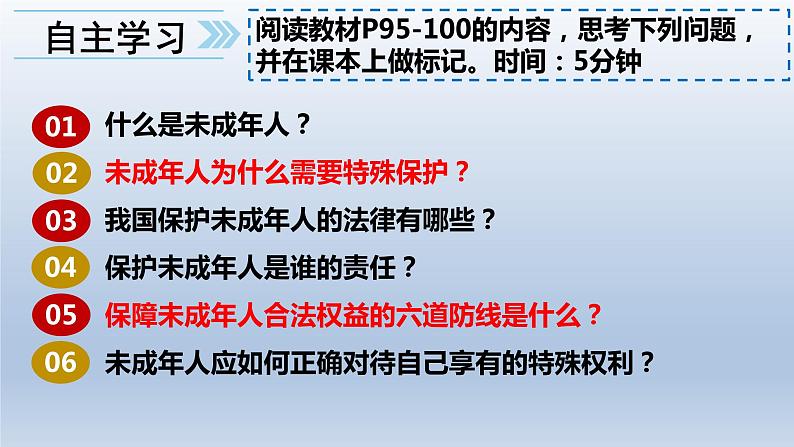 自主学习

阅读教材P95-100的内容，思考下列问题，并在课本上做标记。时间：5分钟

01 什么是未成年人？

02 未成年人为什么需要特殊保护？

03 我国保护未成年人的法律有哪些？

04 保护未成年人是谁的责任？

05 保障未成年人合法权益的六道防线是什么？

06 未成年人应如何正确对待自己享有的特殊权利？